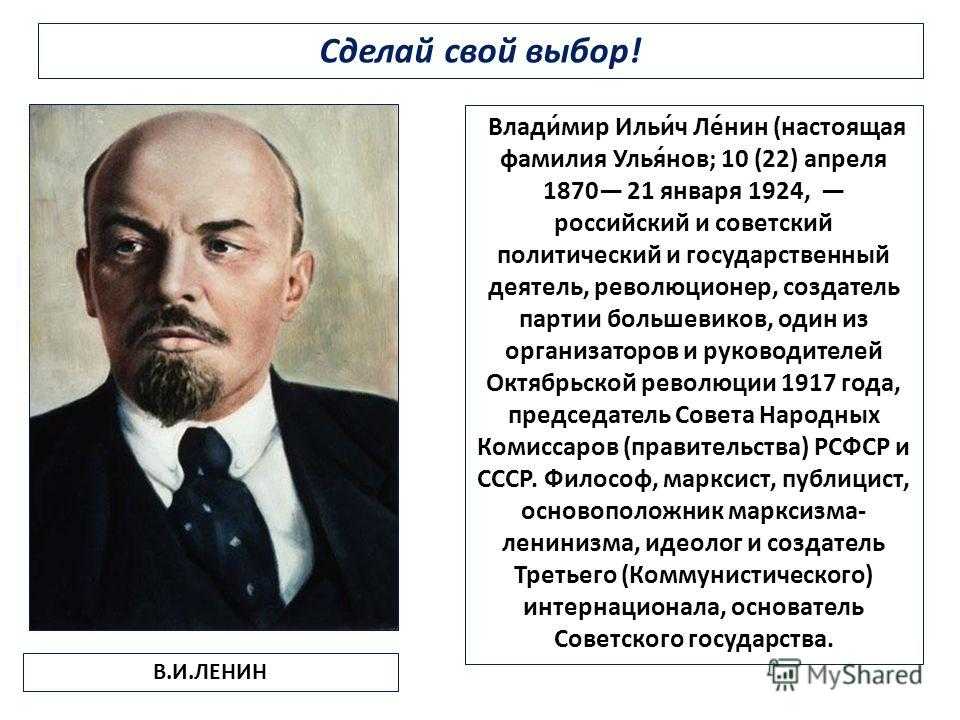 Сделай свой выбор!

Влади́мир Ильи́ч Ле́нин (настоящая фамилия Улья́нов; 10 (22) апреля 1870— 21 января 1924, — российский и советский политический и государственный деятель, революционер, создатель партии большевиков, один из организаторов и руководителей Октябрьской революции 1917 года, председатель Совета Народных Комиссаров (правительства) РСФСР и СССР. Философ, марксист, публицист, основоположник марксизма-ленинизма, идеолог и создатель Третьего (Коммунистического) интернационала, основатель Советского государства.

В.И.ЛЕНИН

MyShared